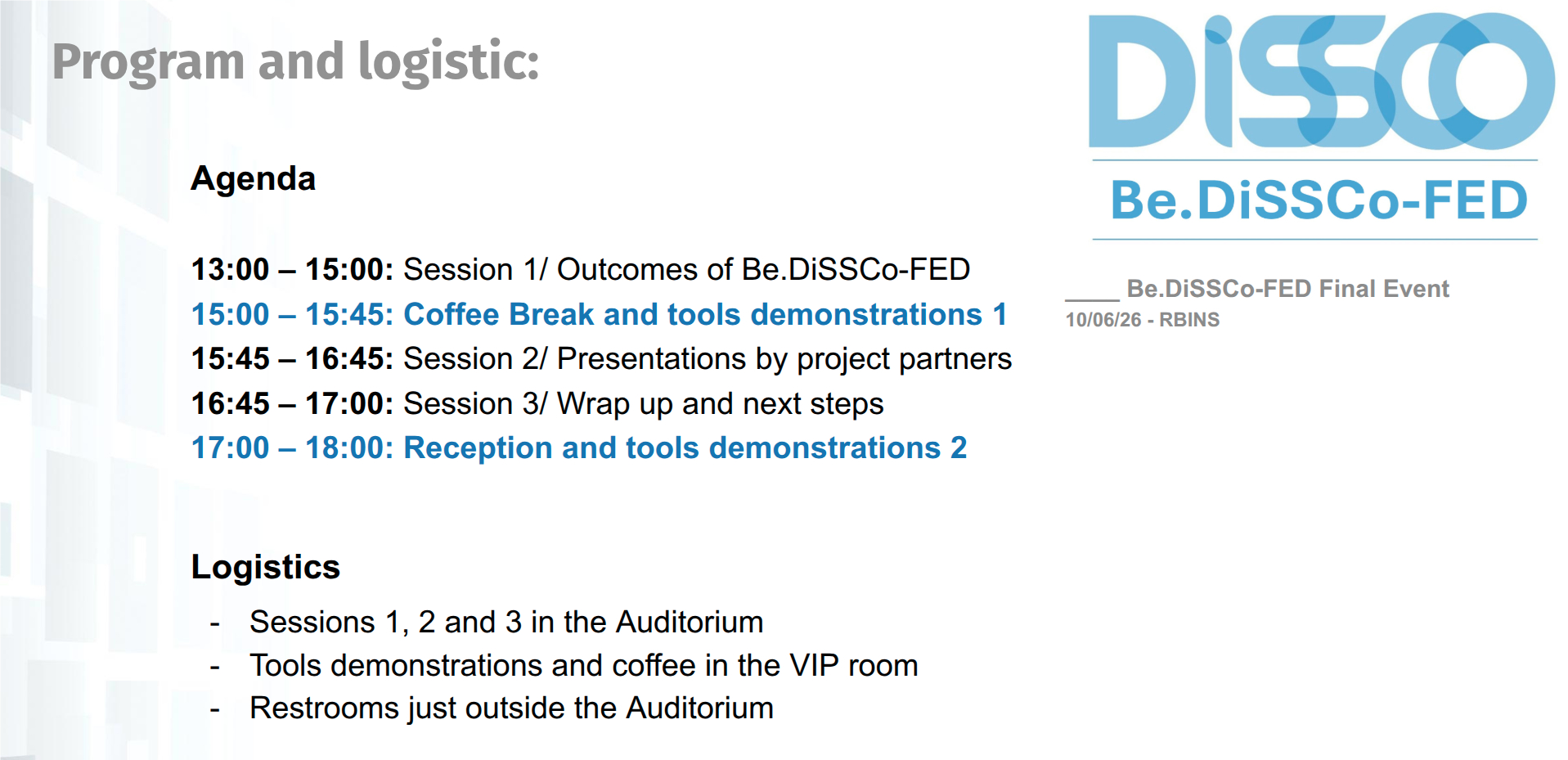 Program and logistic:

DiSSCo

Be.DiSSCo-FED

Be.DiSSCo-FED Final Event
10/06/26 - RBINS

Agenda

13:00 – 15:00: Session 1/ Outcomes of Be.DiSSCo-FED
15:00 – 15:45: Coffee Break and tools demonstrations 1
15:45 – 16:45: Session 2/ Presentations by project partners
16:45 – 17:00: Session 3/ Wrap up and next steps
17:00 – 18:00: Reception and tools demonstrations 2

Logistics

- Sessions 1, 2 and 3 in the Auditorium
- Tools demonstrations and coffee in the VIP room
- Restrooms just outside the Auditorium